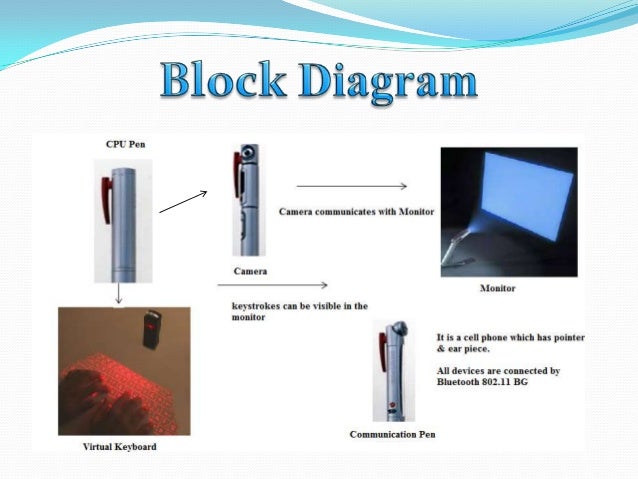 Block Diagram

CPU Pen

Camera communicates with Monitor

Camera

Monitor

keystrokes can be visible in the monitor

It is a cell phone which has pointer & ear piece.

All devices are connected by Bluetooth 802.11 BG

Virtual Keyboard

Communication Pen